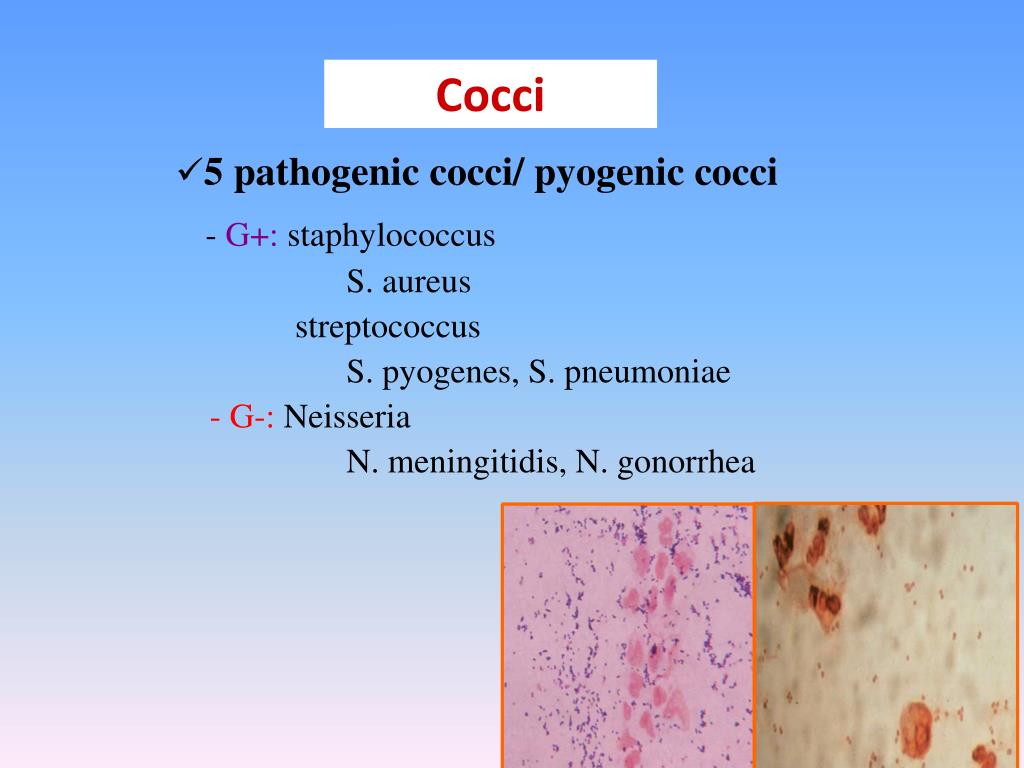 Cocci

✓5 pathogenic cocci/ pyogenic cocci

- G+: staphylococcus

S. aureus

streptococcus

S. pyogenes, S. pneumoniae

- G-: Neisseria

N. meningitidis, N. gonorrhea